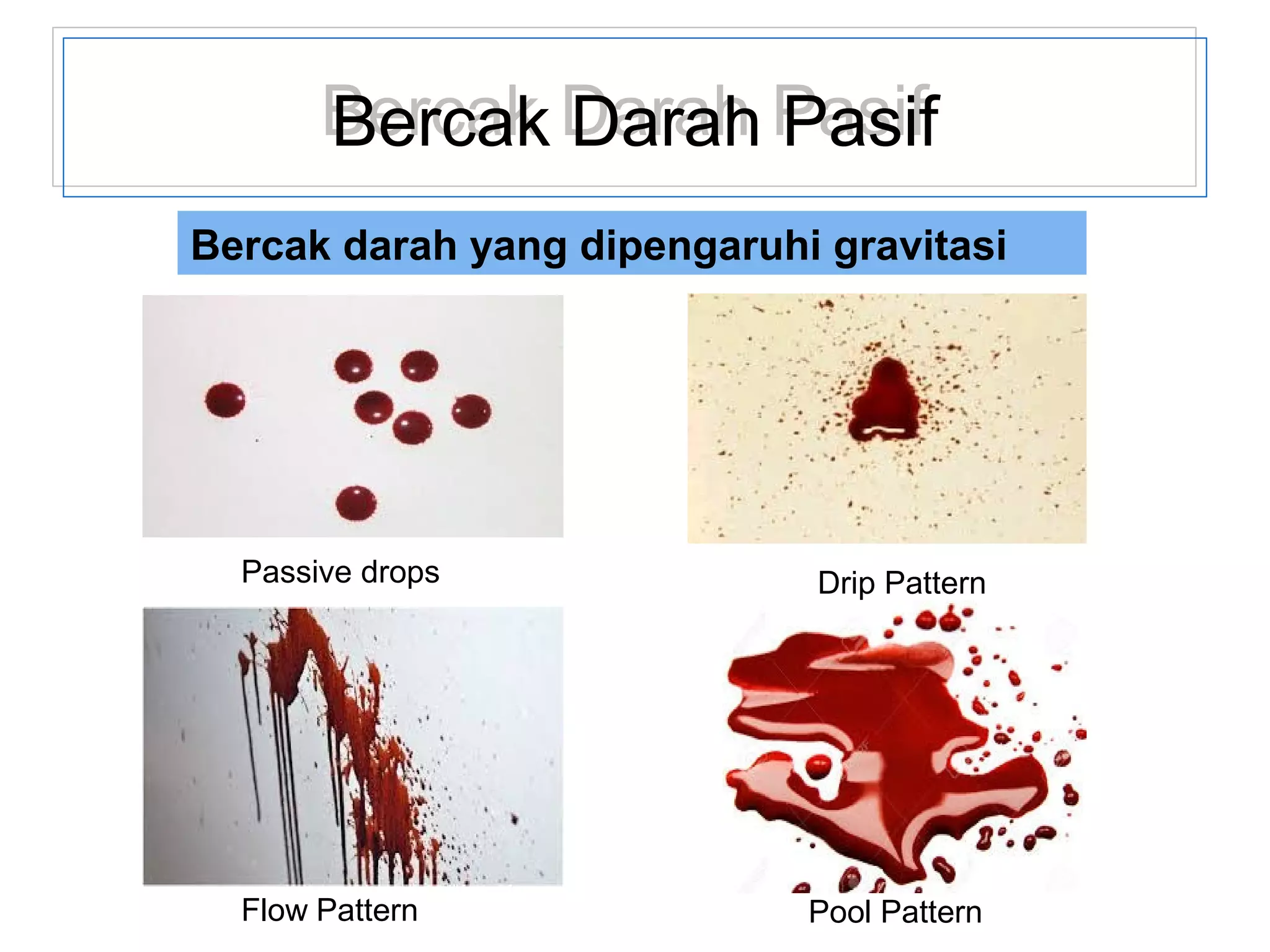 Bercak Darah Pasif

Bercak darah yang dipengaruhi gravitasi

Passive drops

Drip Pattern

Flow Pattern

Pool Pattern